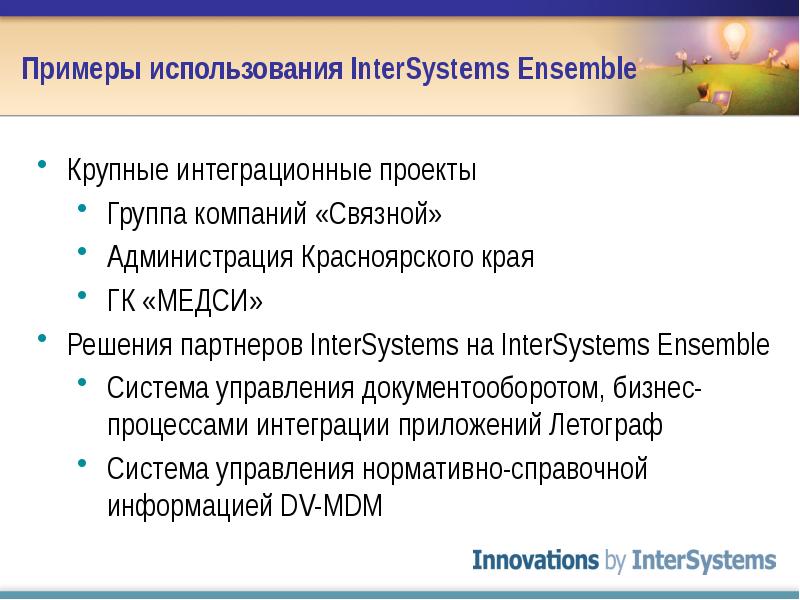 Примеры использования InterSystems Ensemble

• Крупные интеграционные проекты
• Группа компаний «Связной»
• Администрация Красноярского края
• ГК «МЕДСИ»
• Решения партнеров InterSystems на InterSystems Ensemble
• Система управления документооборотом, бизнес-процессами интеграции приложений Летограф
• Система управления нормативно-справочной информацией DV-MDM

Innovations by InterSystems